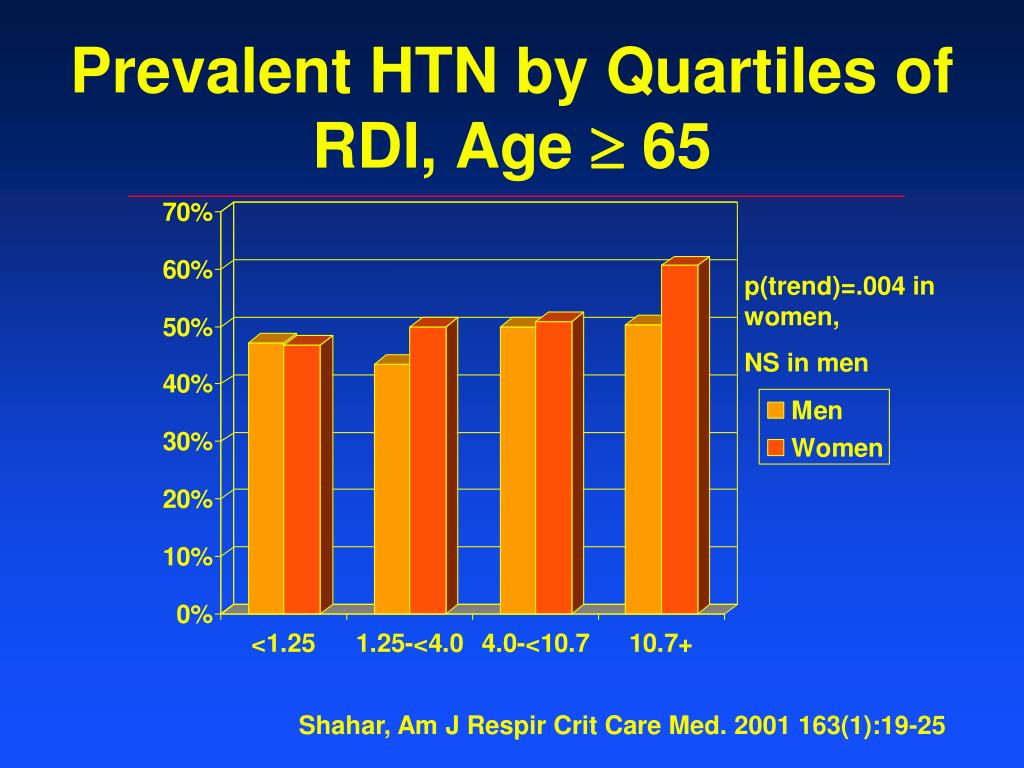 Prevalent HTN by Quartiles of RDI, Age $\geq$ 65

70%
60%
50%
40%
30%
20%
10%
0%

<1.25
1.25-<4.0
4.0-<10.7
10.7+

p(trend)=.004 in women,

NS in men

Men
Women

Shahar, Am J Respir Crit Care Med. 2001 163(1):19-25